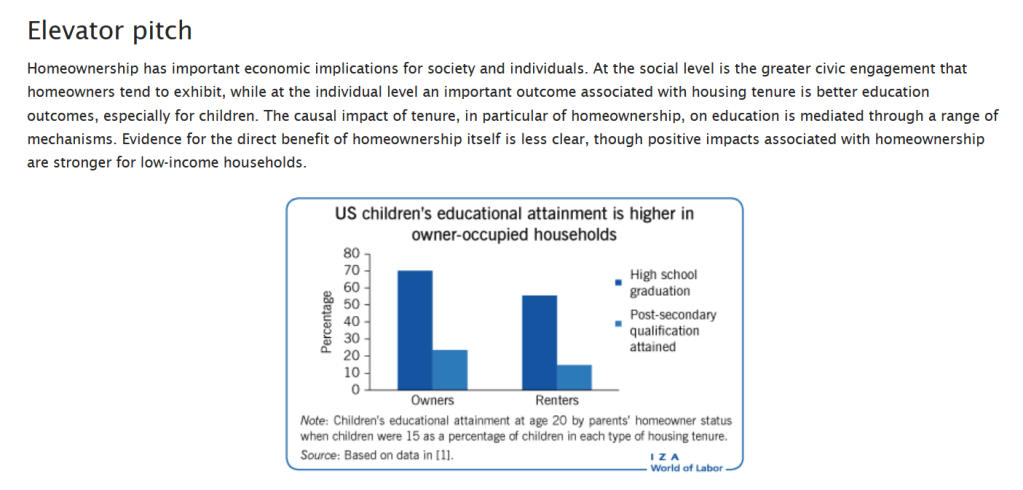 Elevator pitch

Homeownership has important economic implications for society and individuals. At the social level is the greater civic engagement that homeowners tend to exhibit, while at the individual level an important outcome associated with housing tenure is better education outcomes, especially for children. The causal impact of tenure, in particular of homeownership, on education is mediated through a range of mechanisms. Evidence for the direct benefit of homeownership itself is less clear, though positive impacts associated with homeownership are stronger for low-income households.

US children's educational attainment is higher in owner-occupied households

Percentage

80
70
60
50
40
30
20
10
0

Owners
Renters

High school graduation
Post-secondary qualification attained

Note: Children's educational attainment at age 20 by parents' homeowner status when children were 15 as a percentage of children in each type of housing tenure.
Source: Based on data in [1].

I Z A
World of Labor